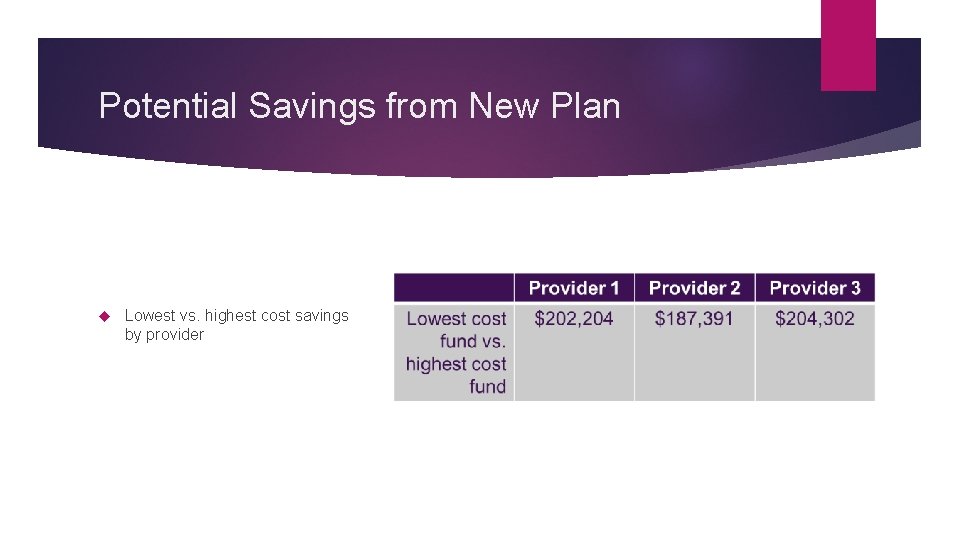 Potential Savings from New Plan

Lowest vs. highest cost savings by provider

| | Provider 1 | Provider 2 | Provider 3 |
|---|---|---|---|
| Lowest cost fund vs. highest cost fund | \$202,204 | \$187,391 | \$204,302 |